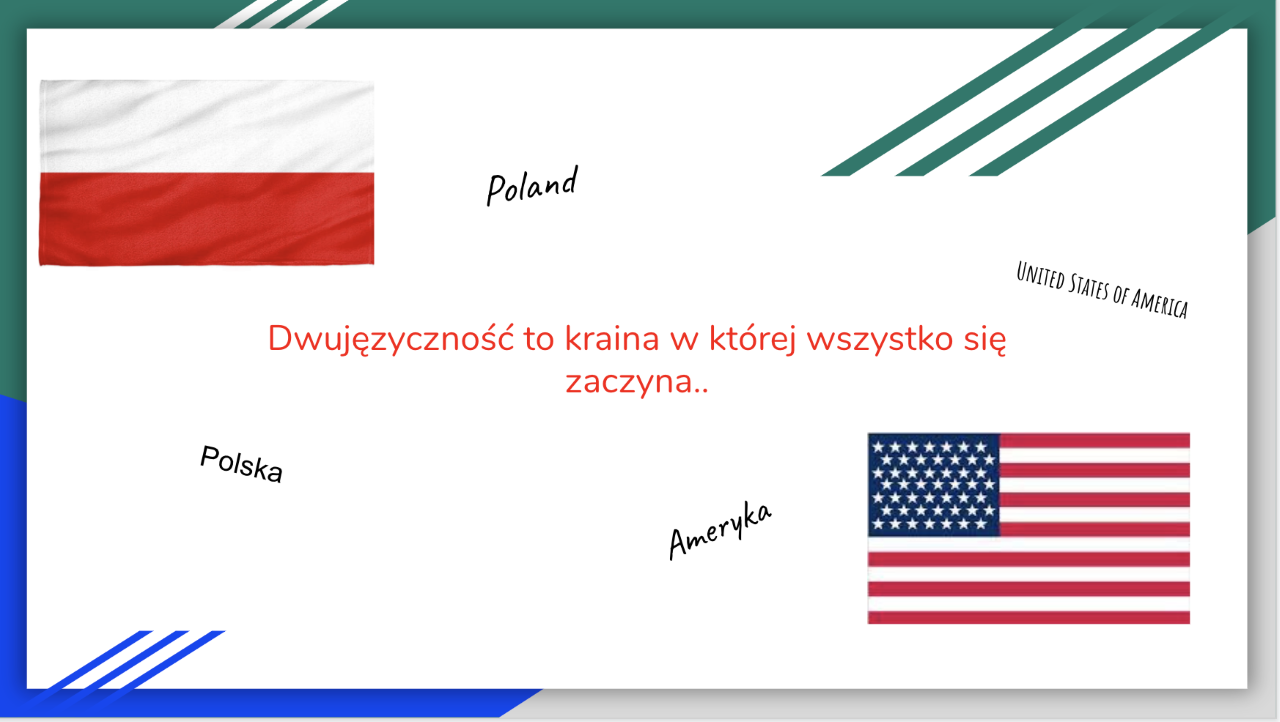 Poland

United States of America

Dwujęzyczność to kraina w której wszystko się zaczyna..

Polska

Ameryka